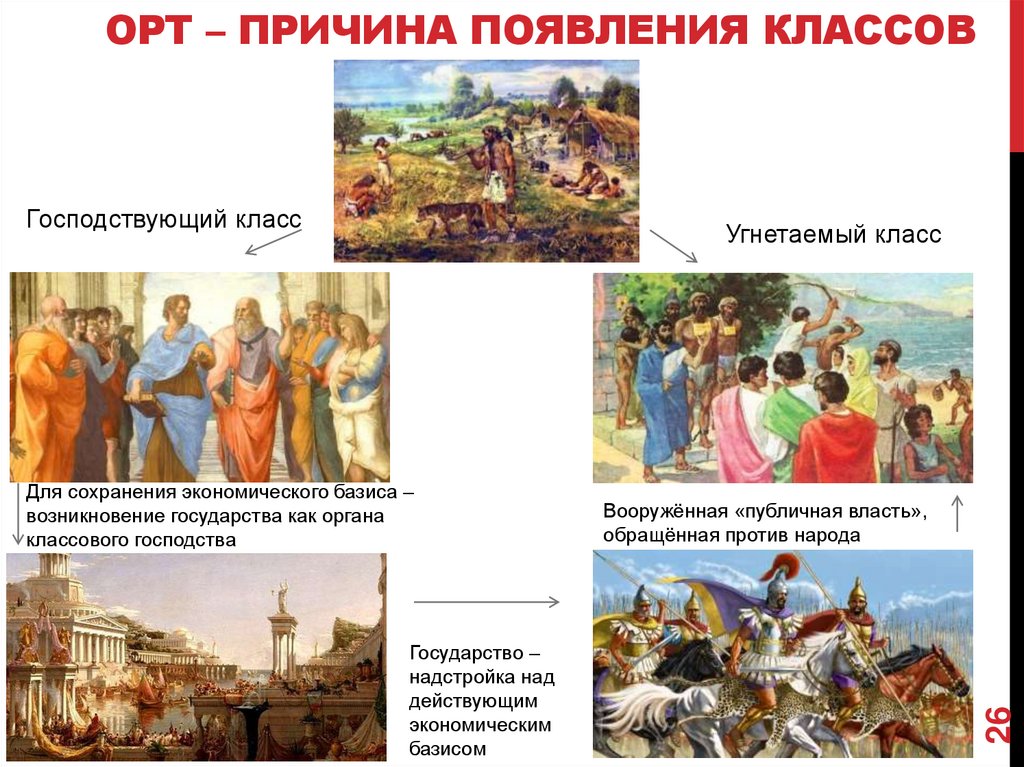 ОРТ – ПРИЧИНА ПОЯВЛЕНИЯ КЛАССОВ

Господствующий класс

Угнетаемый класс

Для сохранения экономического базиса – возникновение государства как органа классового господства

Вооружённая «публичная власть», обращённая против народа

Государство – надстройка над действующим экономическим базисом

26